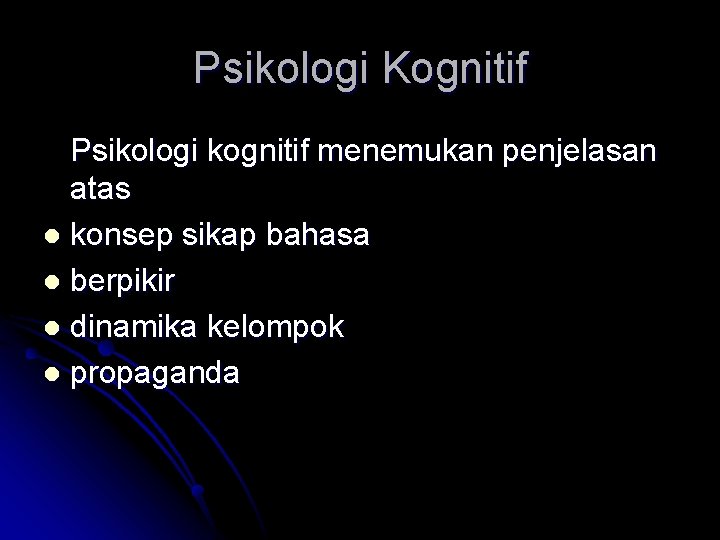 Psikologi Kognitif

Psikologi kognitif menemukan penjelasan atas

- konsep sikap bahasa
- berpikir
- dinamika kelompok
- propaganda